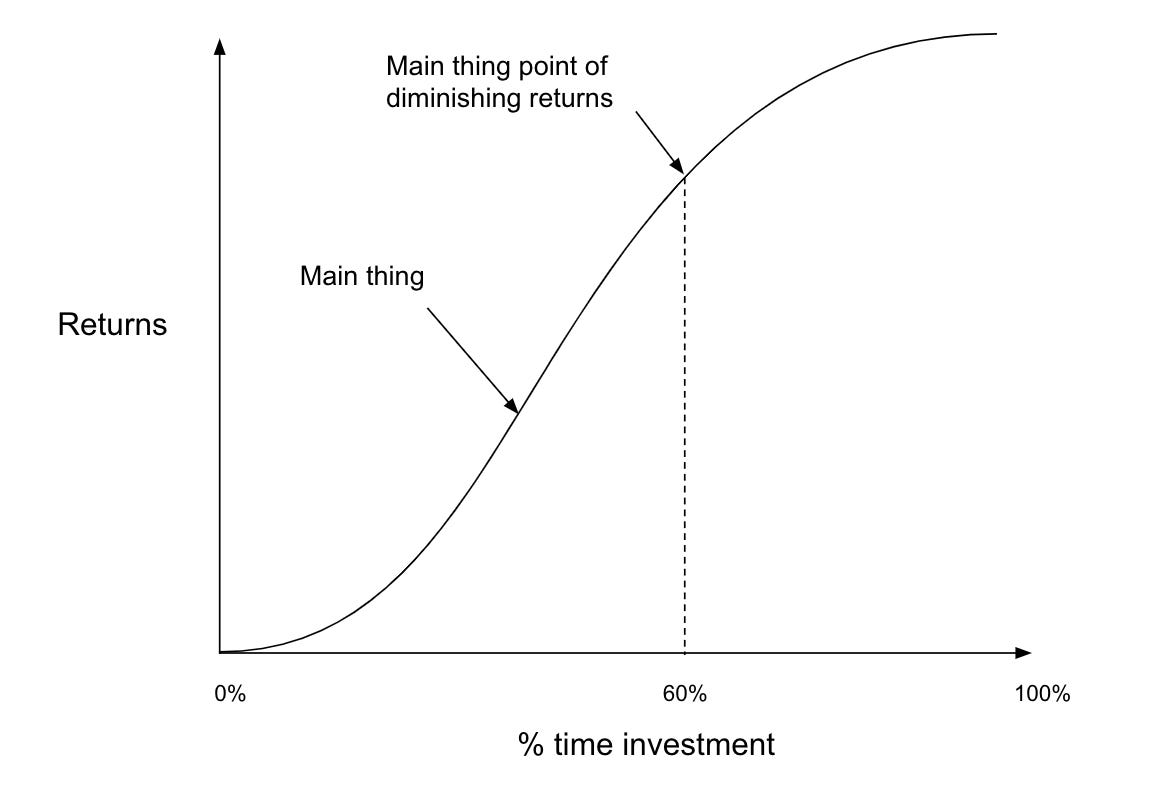 Main thing point of diminishing returns

Main thing

Returns

0%

60%

100%

% time investment